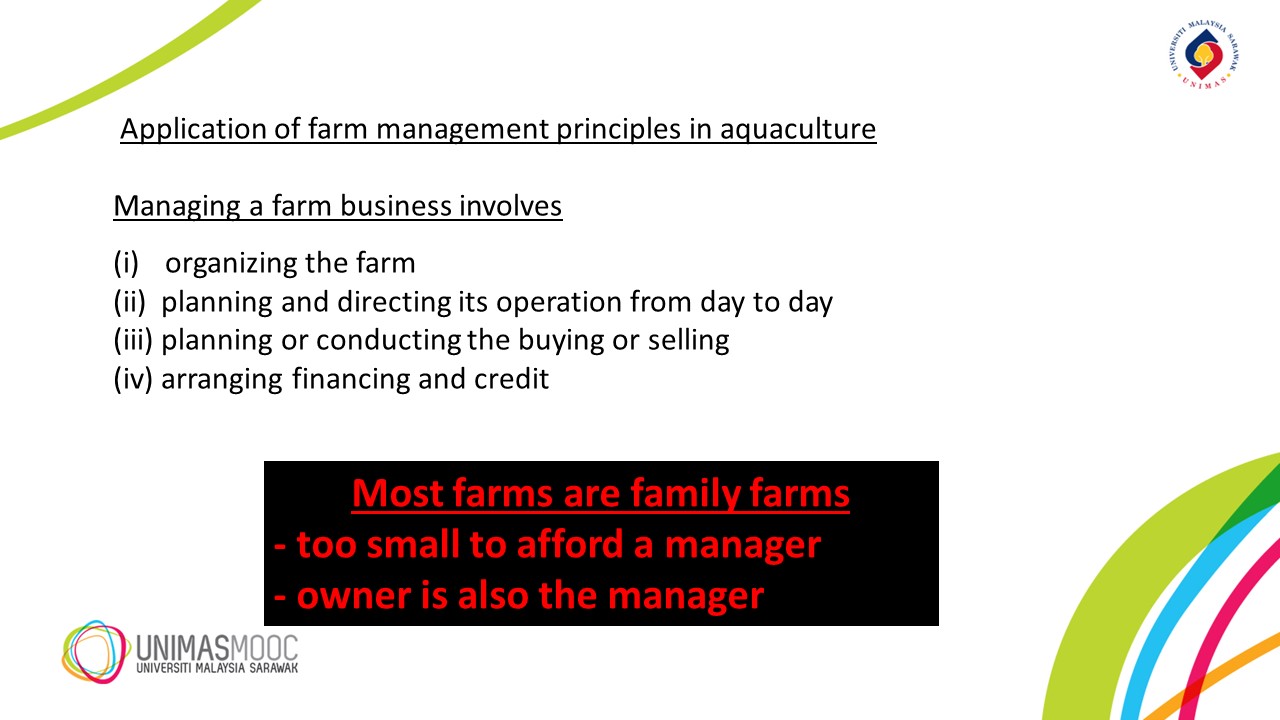 UNIVERSITI MALAYSIA SARAWAK
UNIMAS

Application of farm management principles in aquaculture

Managing a farm business involves

(i) organizing the farm
(ii) planning and directing its operation from day to day
(iii) planning or conducting the buying or selling
(iv) arranging financing and credit

Most farms are family farms
- too small to afford a manager
- owner is also the manager

UNIMASMOOC
UNIVERSITI MALAYSIA SARAWAK